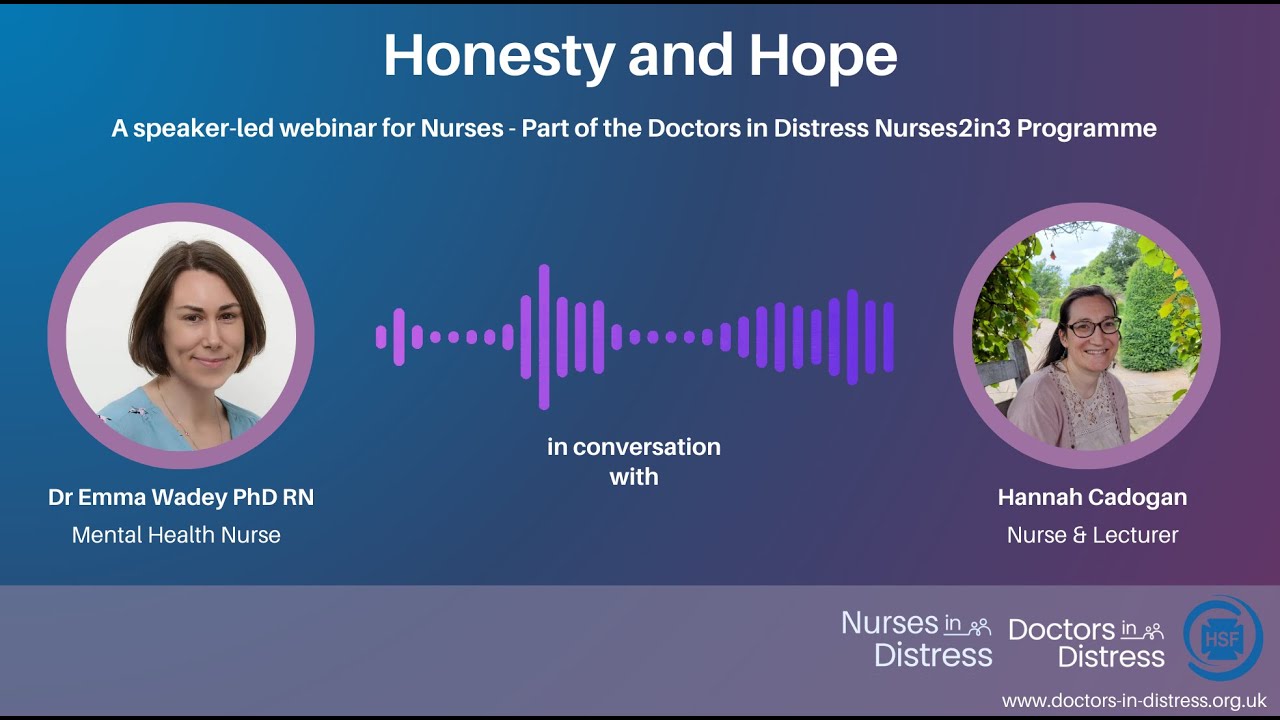 Honesty and Hope

A speaker-led webinar for Nurses - Part of the Doctors in Distress Nurses2in3 Programme

Dr Emma Wadey PhD RN
Mental Health Nurse

in conversation with

Hannah Cadogan
Nurse & Lecturer

Nurses in Distress

Doctors in Distress

HSF

www.doctors-in-distress.org.uk